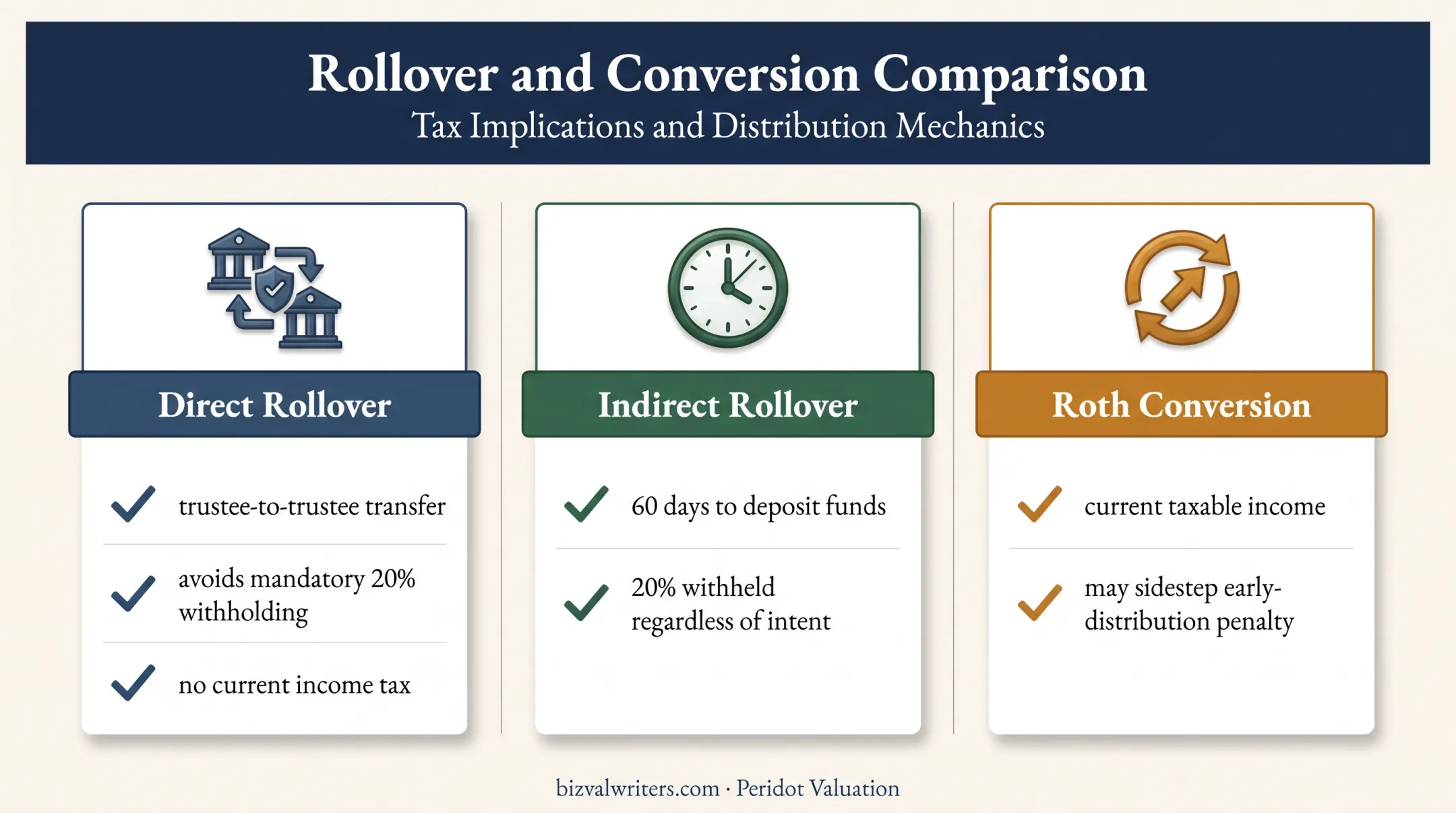 Rollover and Conversion Comparison
Tax Implications and Distribution Mechanics

Direct Rollover

trustee-to-trustee transfer

avoids mandatory 20% withholding

no current income tax

Indirect Rollover

60 days to deposit funds

20% withheld regardless of intent

Roth Conversion

current taxable income

may sidestep early-distribution penalty

bizvalwriters.com · Peridot Valuation